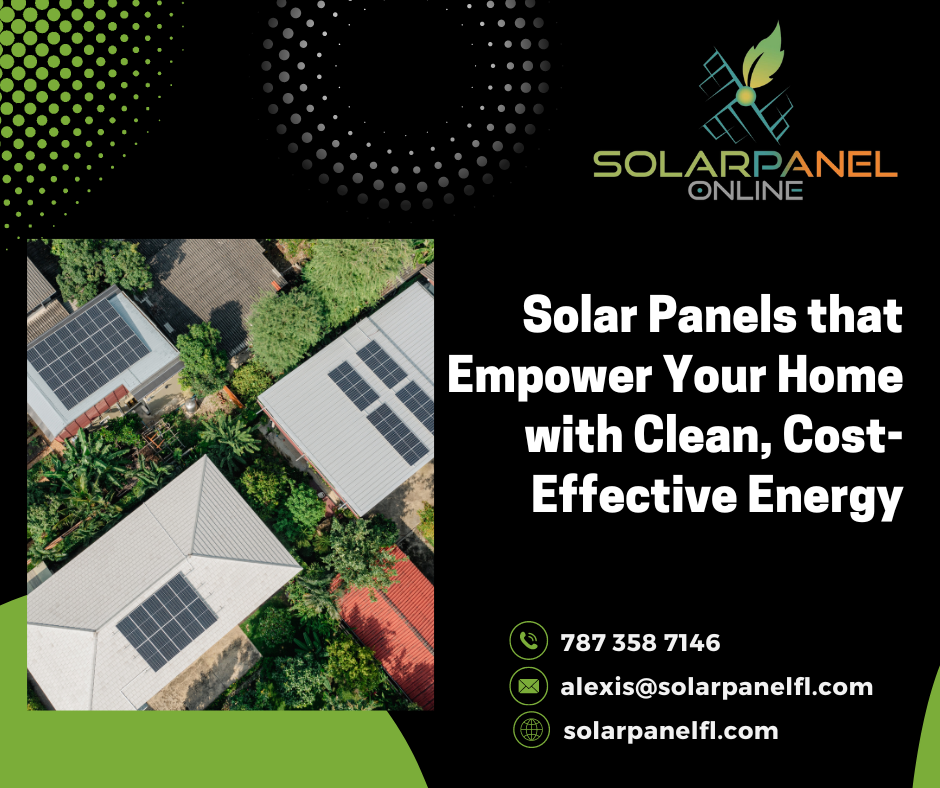 SOLARPANEL
ONLINE

Solar Panels that Empower Your Home with Clean, Cost-Effective Energy

787 358 7146

alexis@solarpanelfl.com

solarpanelfl.com